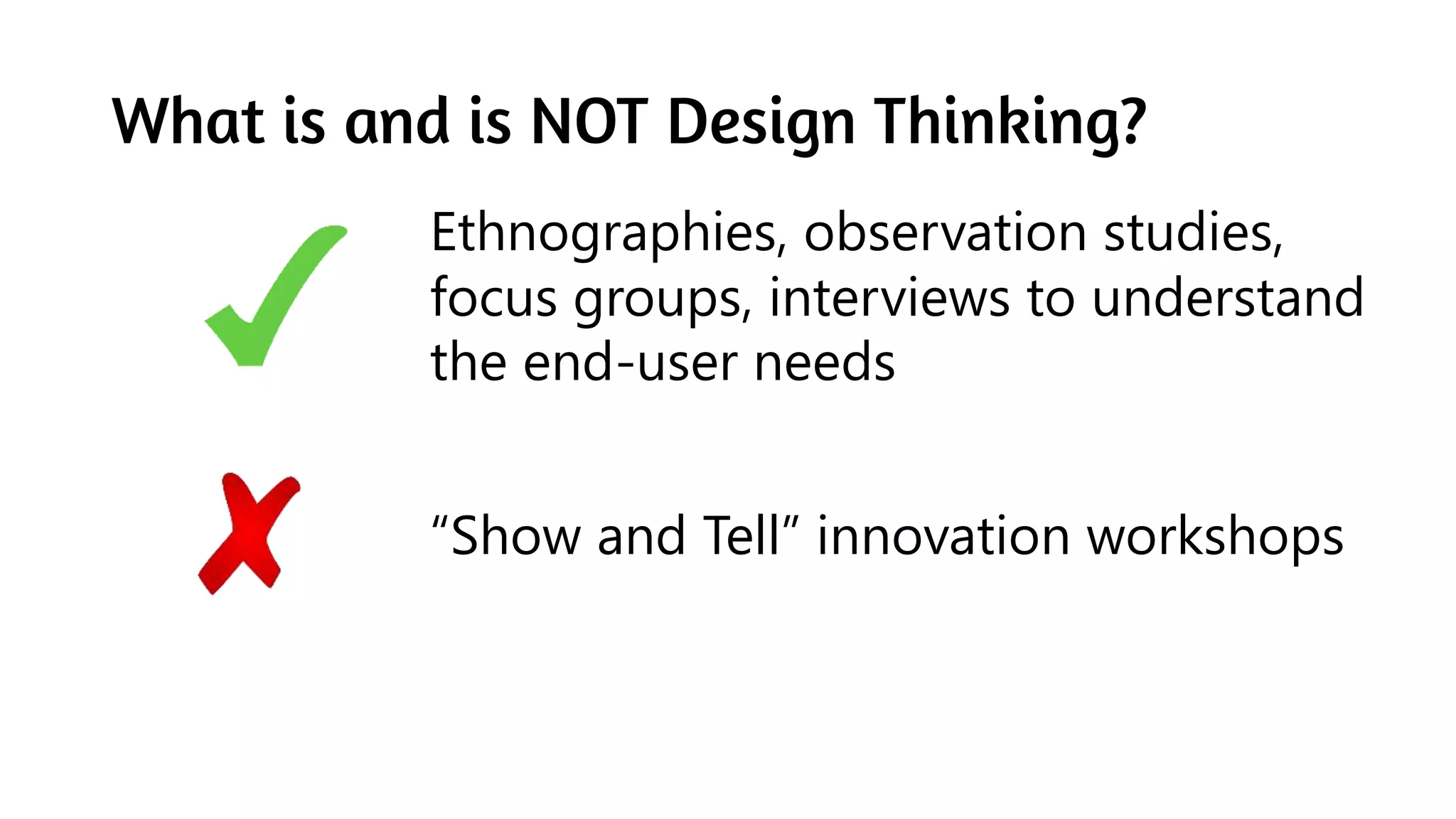 What is and is NOT Design Thinking?

Ethnographies, observation studies, focus groups, interviews to understand the end-user needs

“Show and Tell” innovation workshops